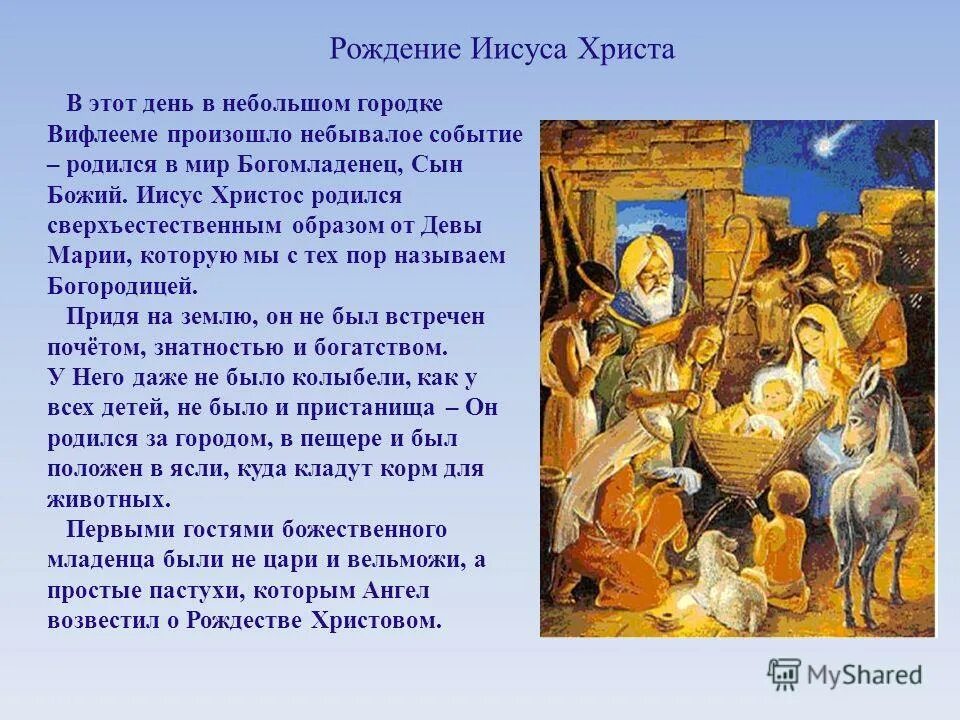 Рождение Иисуса Христа

В этот день в небольшом городке Вифлееме произошло небывалое событие – родился в мир Богомладенец, Сын Божий. Иисус Христос родился сверхъестественным образом от Девы Марии, которую мы с тех пор называем Богородицей.

Придя на землю, он не был встречен почётом, знатностью и богатством. У Него даже не было колыбели, как у всех детей, не было и пристанища – Он родился за городом, в пещере и был положен в ясли, куда кладут корм для животных.

Первыми гостями божественного младенца были не цари и вельможи, а простые пастухи, которым Ангел возвестил о Рождестве Христовом.

MyShared